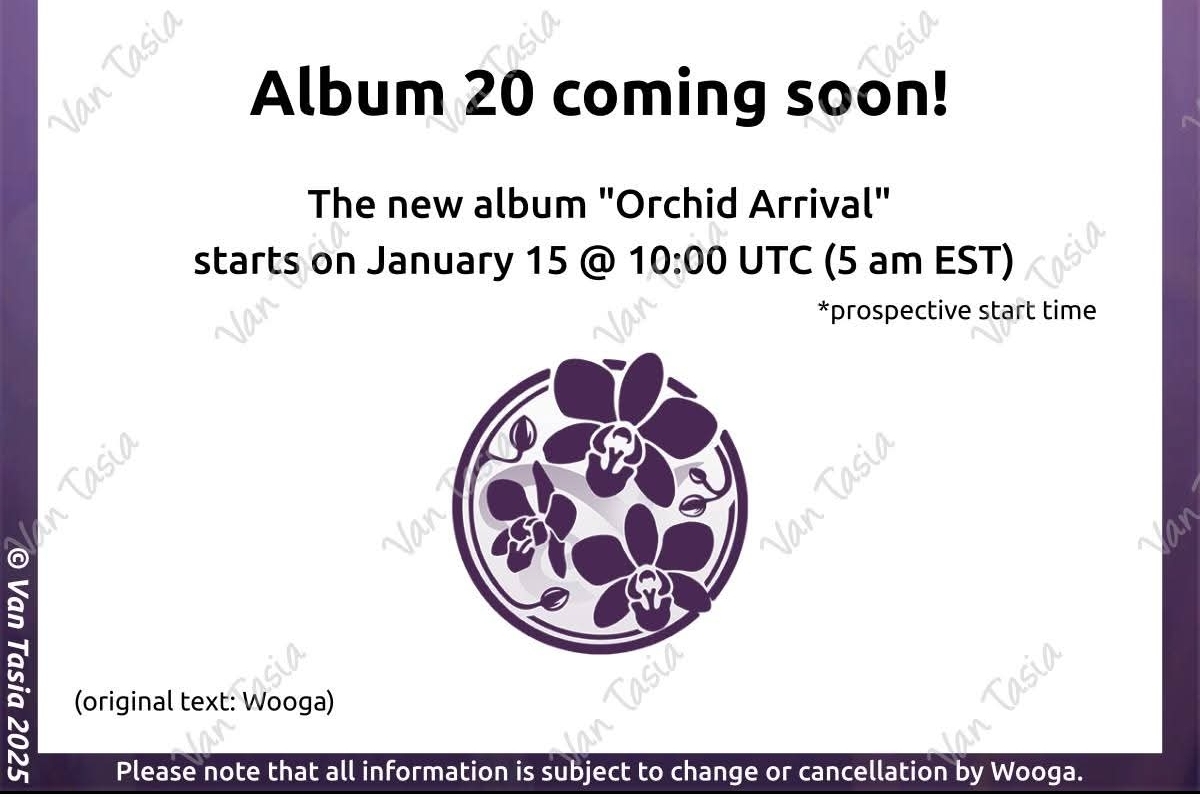 Album 20 coming soon!

The new album "Orchid Arrival" starts on January 15 @ 10:00 UTC (5 am EST)

*prospective start time

(original text: Wooga)

© Van Tasia 2025

Please note that all information is subject to change or cancellation by Wooga.

Van Tasia